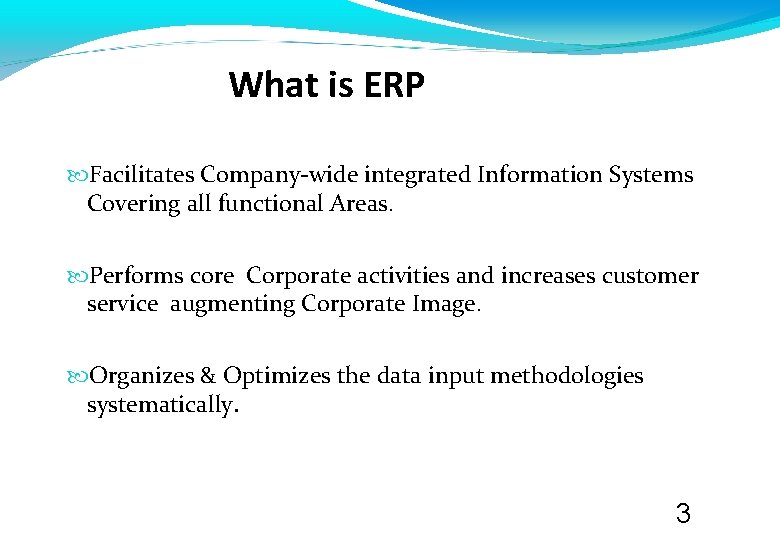 What is ERP

Facilitates Company-wide integrated Information Systems Covering all functional Areas.

Performs core Corporate activities and increases customer service augmenting Corporate Image.

Organizes & Optimizes the data input methodologies systematically.

3